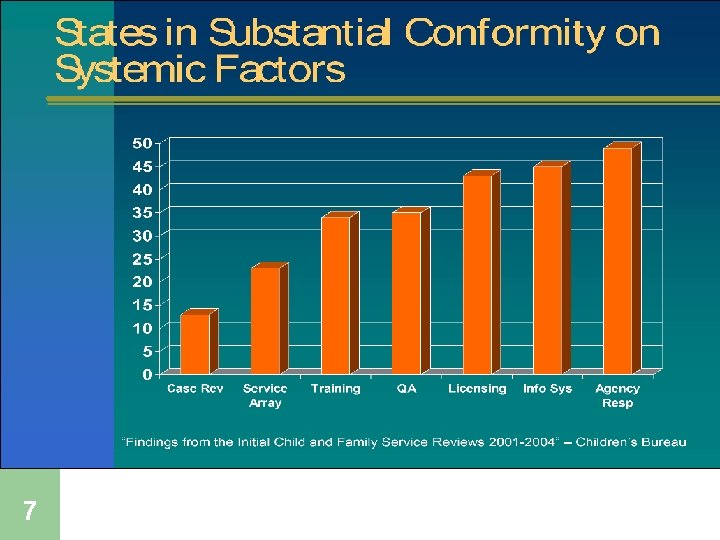 States in Substantial Conformity on Systemic Factors

50
45
40
35
30
25
20
15
10
5
0

Case Rev
Service Array
Training
QA
Licensing
Info Sys
Agency Resp

"Findings from the Initial Child and Family Service Reviews 2001-2004" – Children's Bureau

7